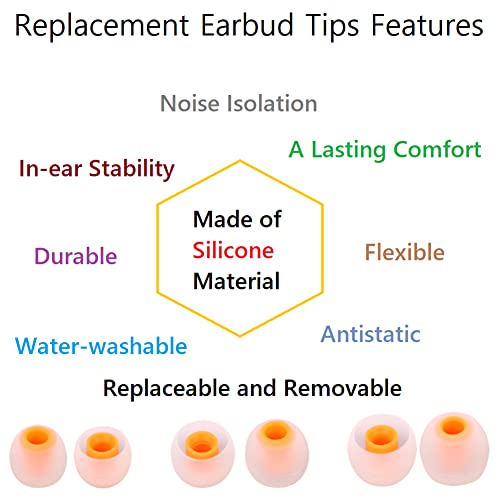 Replacement Earbud Tips Features

Noise Isolation

A Lasting Comfort

In-ear Stability

Made of Silicone Material

Durable

Flexible

Antistatic

Water-washable

Replaceable and Removable